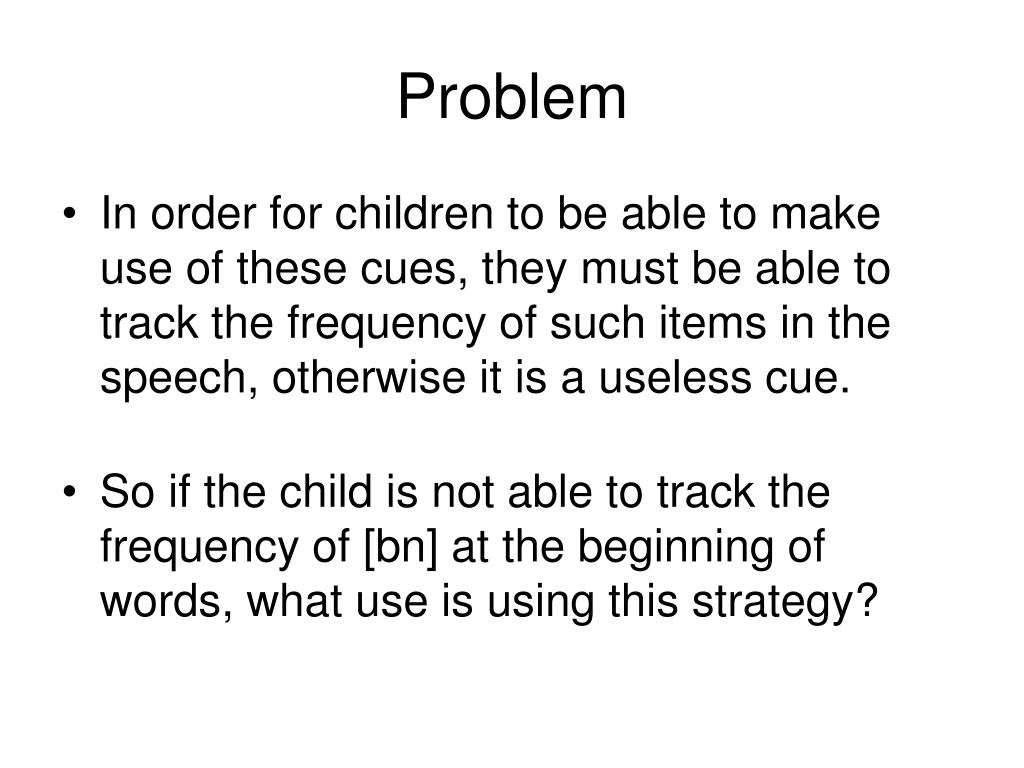 Problem

• In order for children to be able to make use of these cues, they must be able to track the frequency of such items in the speech, otherwise it is a useless cue.

• So if the child is not able to track the frequency of [bn] at the beginning of words, what use is using this strategy?